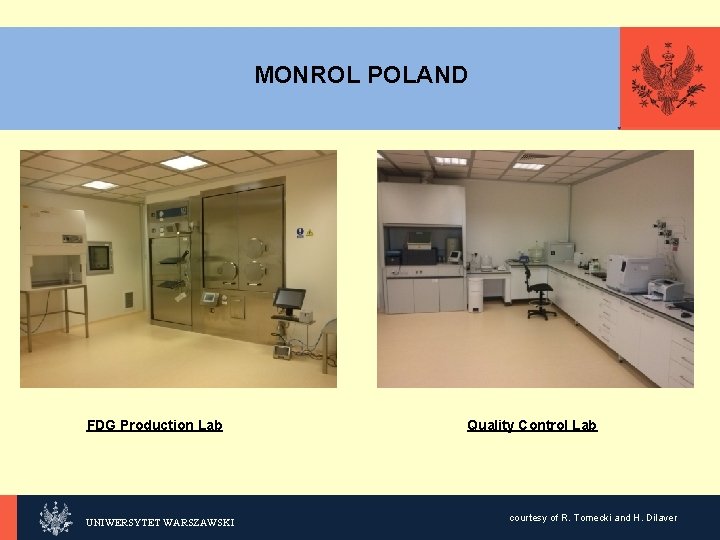 MONROL POLAND

FDG Production Lab

Quality Control Lab

UNIWERSYTET WARSZAWSKI

courtesy of R. Tomecki and H. Dilaver